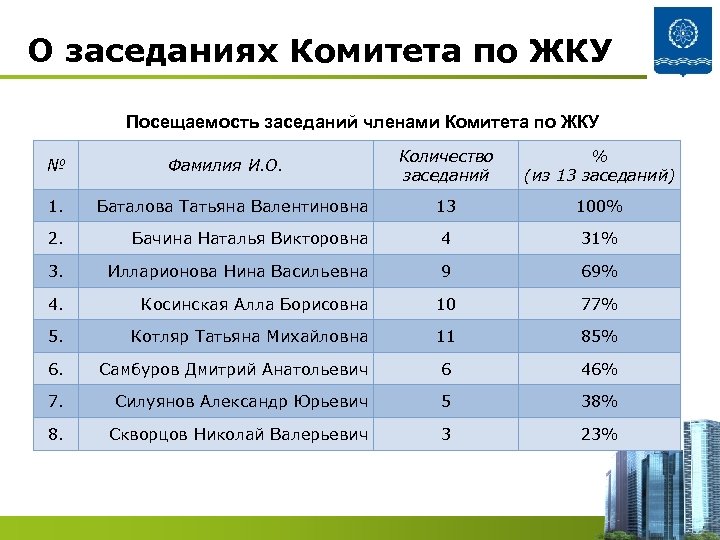 О заседаниях Комитета по ЖКУ

Посещаемость заседаний членами Комитета по ЖКУ

| № | Фамилия И.О. | Количество заседаний | % (из 13 заседаний) |
|---|---|---|---|
| 1. | Баталова Татьяна Валентиновна | 13 | 100% |
| 2. | Бачина Наталья Викторовна | 4 | 31% |
| 3. | Илларионова Нина Васильевна | 9 | 69% |
| 4. | Косинская Алла Борисовна | 10 | 77% |
| 5. | Котляр Татьяна Михайловна | 11 | 85% |
| 6. | Самбуров Дмитрий Анатольевич | 6 | 46% |
| 7. | Силуянов Александр Юрьевич | 5 | 38% |
| 8. | Скворцов Николай Валерьевич | 3 | 23% |